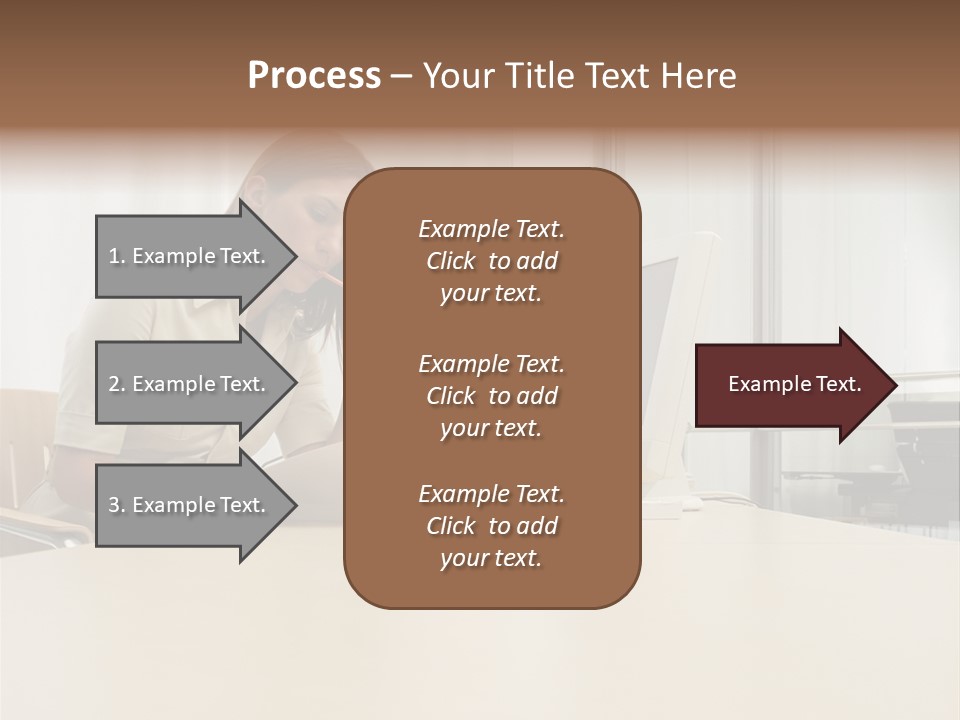 Process – Your Title Text Here

1. Example Text.

2. Example Text.

3. Example Text.

Example Text. Click to add your text.

Example Text. Click to add your text.

Example Text. Click to add your text.

Example Text.